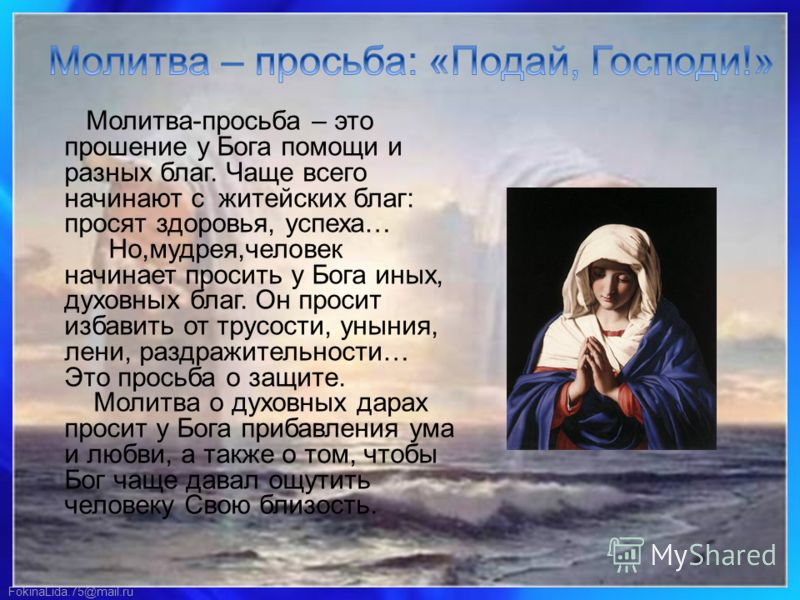 Молитва – просьба: «Подай, Господи!»

Молитва-просьба – это прошение у Бога помощи и разных благ. Чаще всего начинают с житейских благ: просят здоровья, успеха…

Но,мудрея,человек начинает просить у Бога иных, духовных благ. Он просит избавить от трусости, уныния, лени, раздражительности… Это просьба о защите.

Молитва о духовных дарах просит у Бога прибавления ума и любви, а также о том, чтобы Бог чаще давал ощутить человеку Свою близость.

MyShared

FokinaLida.75@mail.ru